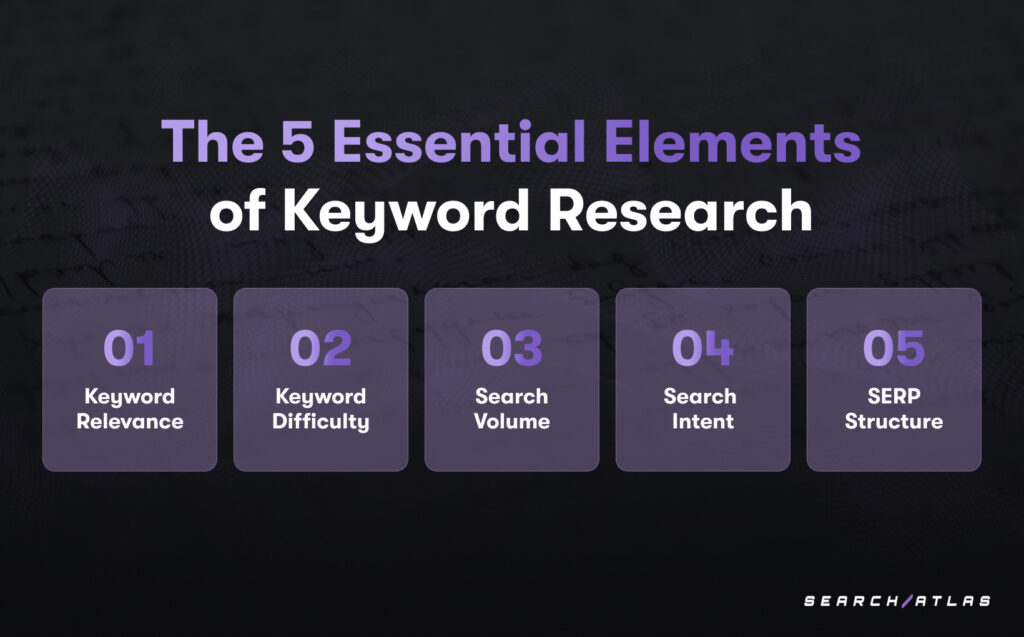 The 5 Essential Elements of Keyword Research

01
Keyword Relevance

02
Keyword Difficulty

03
Search Volume

04
Search Intent

05
SERP Structure

SEARCH/ATLAS